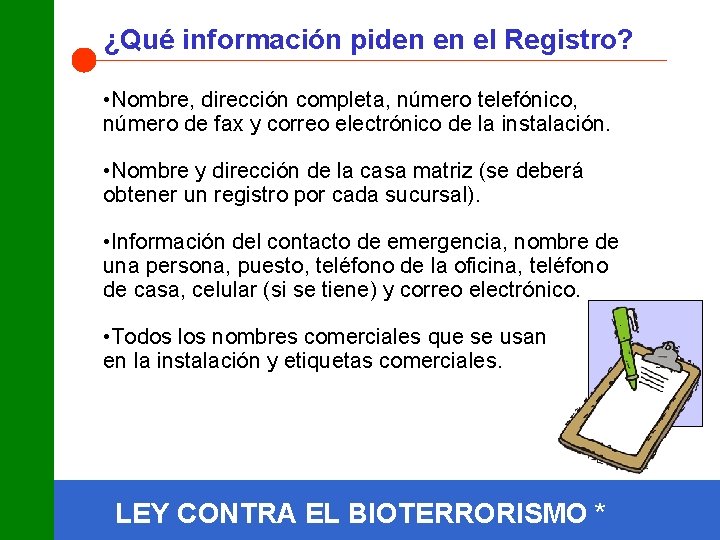 ¿Qué información piden en el Registro?

•Nombre, dirección completa, número telefónico, número de fax y correo electrónico de la instalación.

•Nombre y dirección de la casa matriz (se deberá obtener un registro por cada sucursal).

•Información del contacto de emergencia, nombre de una persona, puesto, teléfono de la oficina, teléfono de casa, celular (si se tiene) y correo electrónico.

•Todos los nombres comerciales que se usan en la instalación y etiquetas comerciales.

LEY CONTRA EL BIOTERRORISMO *